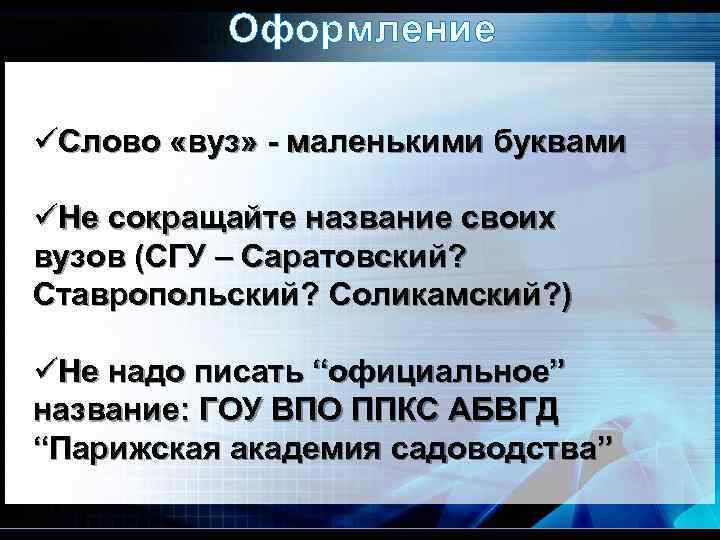 Оформление

✓Слово «вуз» - маленькими буквами

✓Не сокращайте название своих вузов (СГУ – Саратовский? Ставропольский? Соликамский?)

✓Не надо писать “официальное” название: ГОУ ВПО ППКС АБВГД “Парижская академия садоводства”